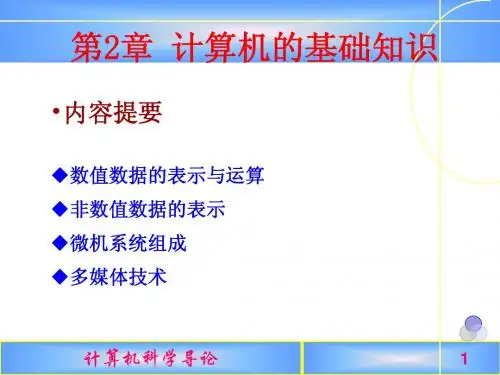 第2章 计算机的基础知识

•内容提要

◆数值数据的表示与运算
◆非数值数据的表示
◆微机系统组成
◆多媒体技术

计算机科学导论

1